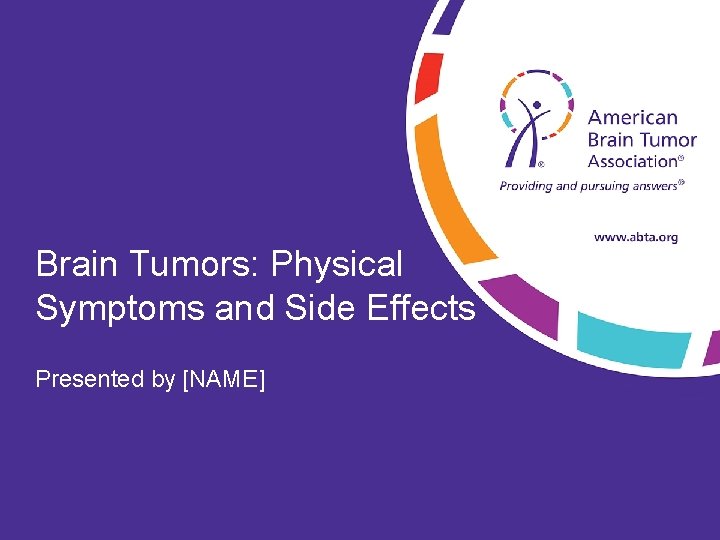 American Brain Tumor Association®

Providing and pursuing answers®

www.abta.org

Brain Tumors: Physical Symptoms and Side Effects

Presented by [NAME]